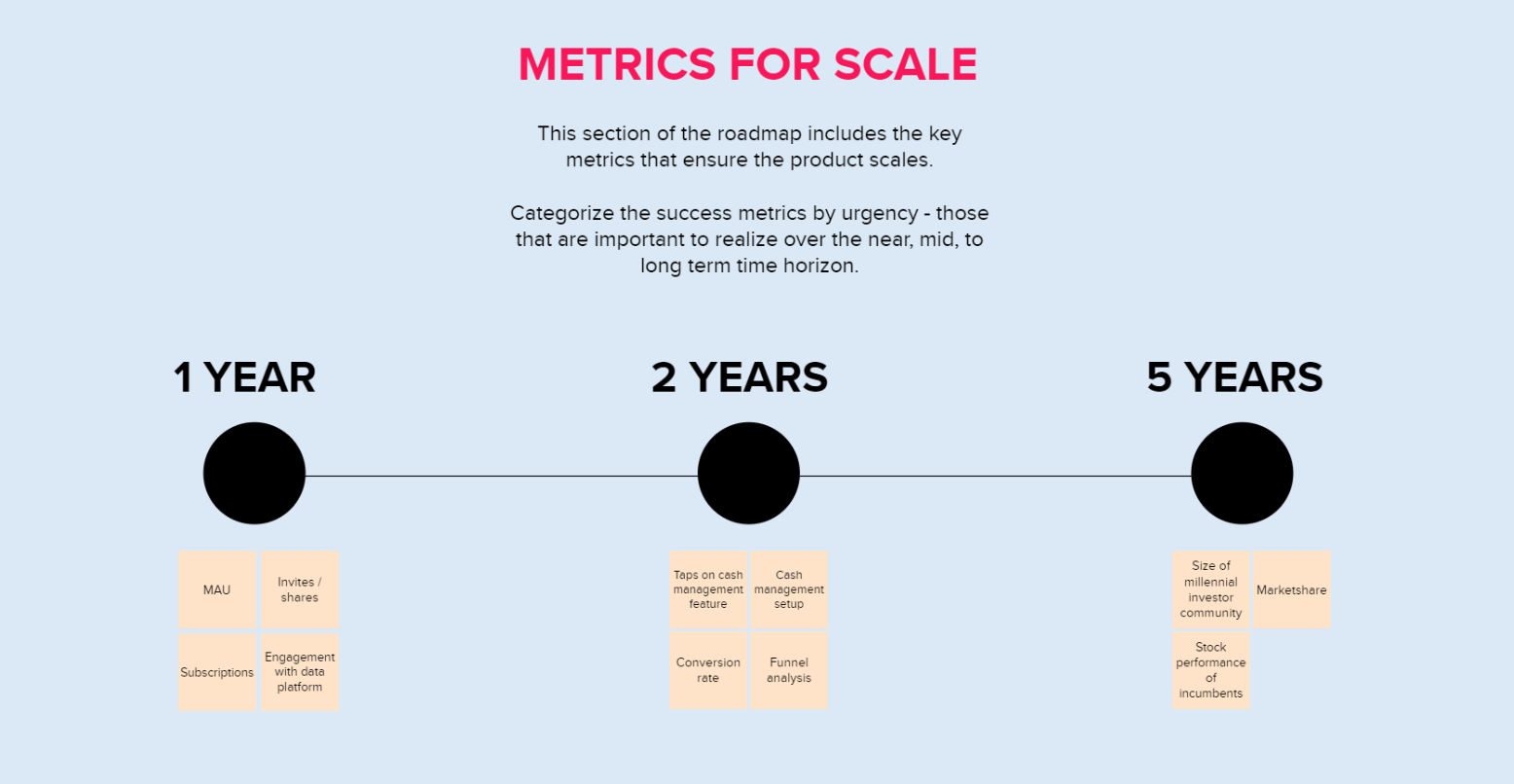 METRICS FOR SCALE

This section of the roadmap includes the key metrics that ensure the product scales.

Categorize the success metrics by urgency - those that are important to realize over the near, mid, to long term time horizon.

1 YEAR

MAU

Invites / shares

Subscriptions

Engagement with data platform

2 YEARS

Taps on cash management feature

Cash management setup

Conversion rate

Funnel analysis

5 YEARS

Size of millennial investor community

Marketshare

Stock performance of incumbents